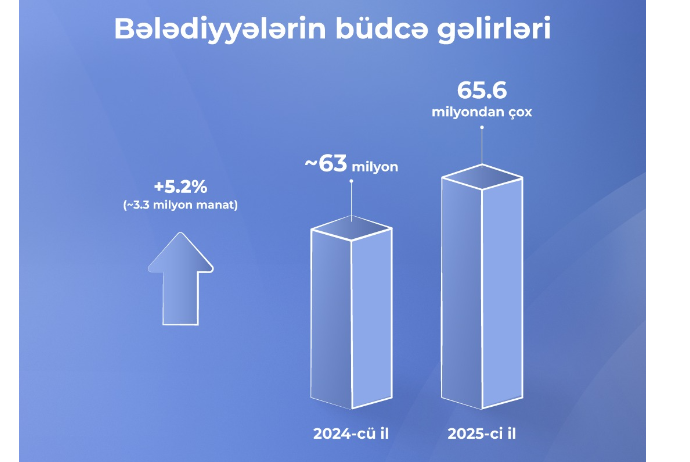 Bələdiyyələrin büdcə gəlirləri

+5.2%
(~3.3 milyon manat)

~63 milyon

65.6
milyondan çox

2024-cü il

2025-ci il